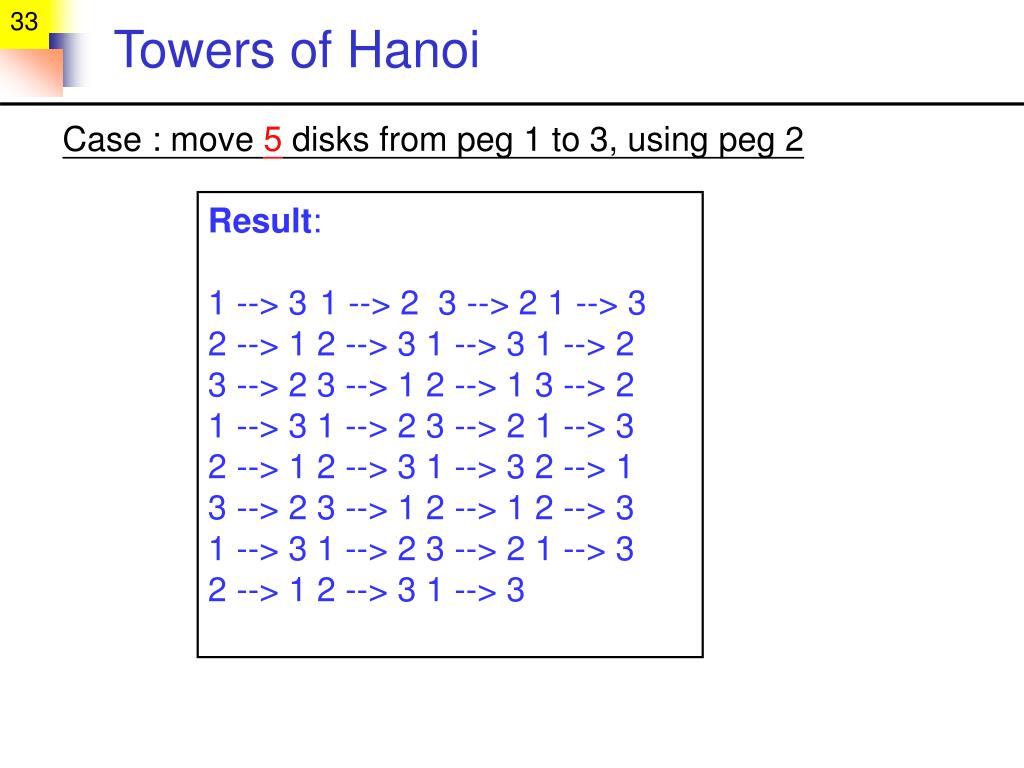 33

Towers of Hanoi

Case : move 5 disks from peg 1 to 3, using peg 2

Result:

1 --> 3 1 --> 2 3 --> 2 1 --> 3
2 --> 1 2 --> 3 1 --> 3 1 --> 2
3 --> 2 3 --> 1 2 --> 1 3 --> 2
1 --> 3 1 --> 2 3 --> 2 1 --> 3
2 --> 1 2 --> 3 1 --> 3 2 --> 1
3 --> 2 3 --> 1 2 --> 1 2 --> 3
1 --> 3 1 --> 2 3 --> 2 1 --> 3
2 --> 1 2 --> 3 1 --> 3